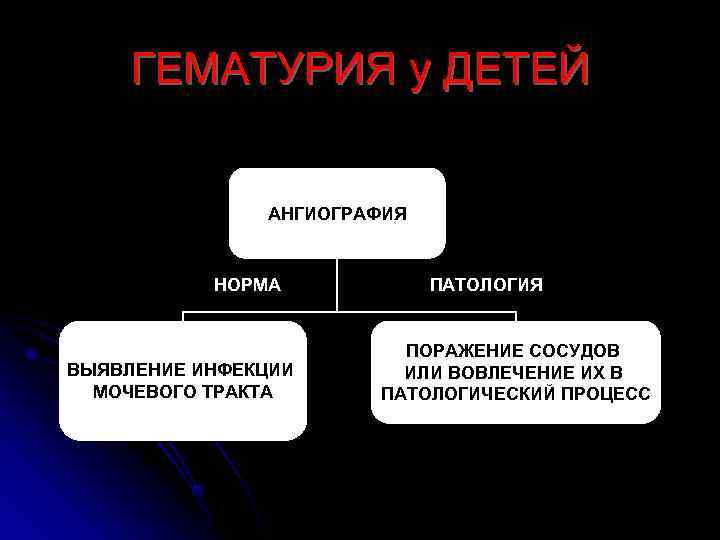 ГЕМАТУРИЯ у ДЕТЕЙ

АНГИОГРАФИЯ

НОРМА

ПАТОЛОГИЯ

ВЫЯВЛЕНИЕ ИНФЕКЦИИ МОЧЕВОГО ТРАКТА

ПОРАЖЕНИЕ СОСУДОВ ИЛИ ВОВЛЕЧЕНИЕ ИХ В ПАТОЛОГИЧЕСКИЙ ПРОЦЕСС